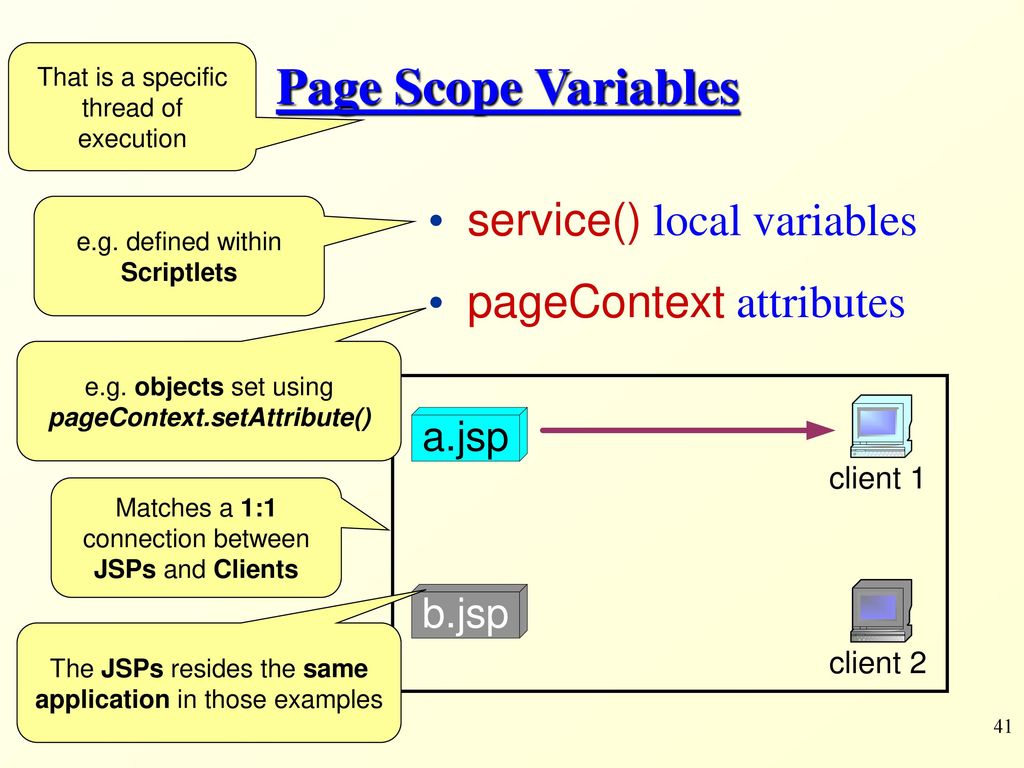 That is a specific thread of execution

Page Scope Variables

e.g. defined within Scriptlets

• service() local variables

• pageContext attributes

e.g. objects set using pageContext.setAttribute()

a.jsp

client 1

Matches a 1:1 connection between JSPs and Clients

b.jsp

client 2

The JSPs resides the same application in those examples

41